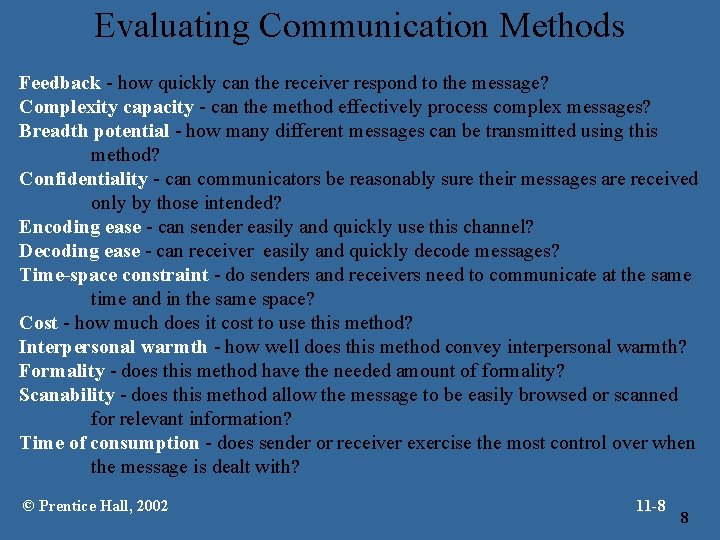 Evaluating Communication Methods

Feedback - how quickly can the receiver respond to the message?
Complexity capacity - can the method effectively process complex messages?
Breadth potential - how many different messages can be transmitted using this method?
Confidentiality - can communicators be reasonably sure their messages are received only by those intended?
Encoding ease - can sender easily and quickly use this channel?
Decoding ease - can receiver easily and quickly decode messages?
Time-space constraint - do senders and receivers need to communicate at the same time and in the same space?
Cost - how much does it cost to use this method?
Interpersonal warmth - how well does this method convey interpersonal warmth?
Formality - does this method have the needed amount of formality?
Scanability - does this method allow the message to be easily browsed or scanned for relevant information?
Time of consumption - does sender or receiver exercise the most control over when the message is dealt with?

© Prentice Hall, 2002

11-8

8